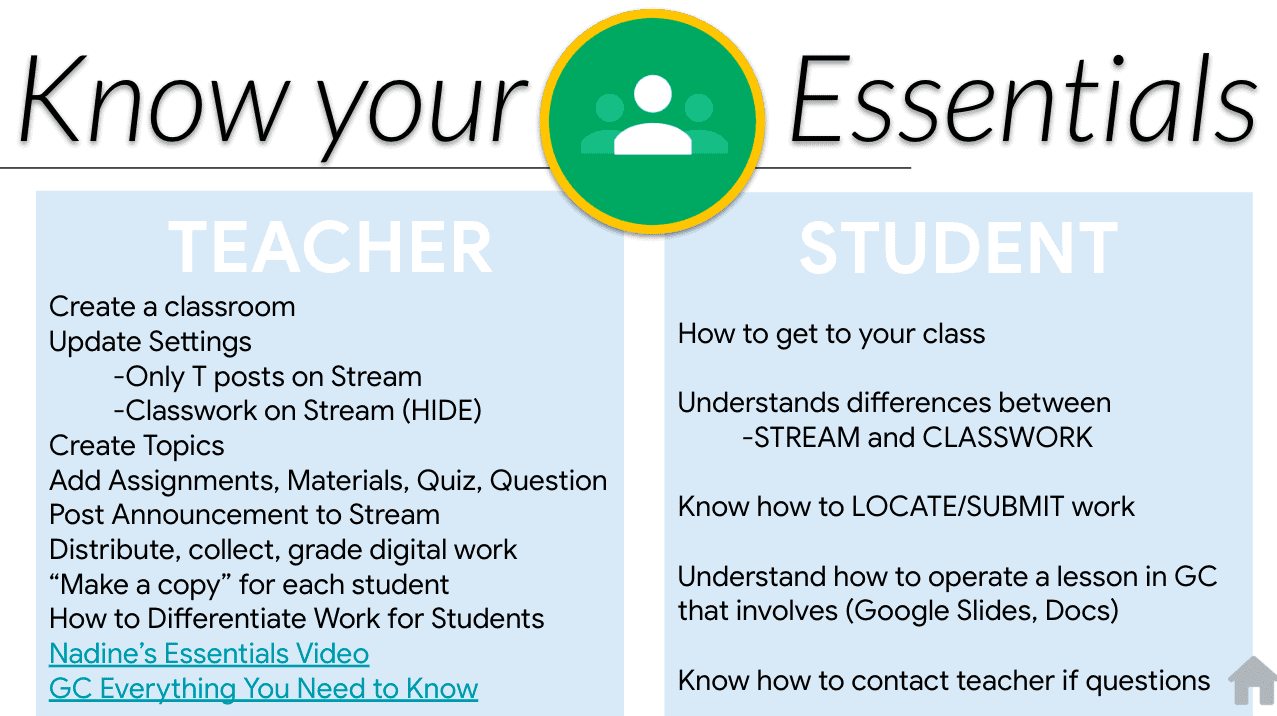 Know your Essentials

TEACHER

Create a classroom
Update Settings
-Only T posts on Stream
-Classwork on Stream (HIDE)
Create Topics
Add Assignments, Materials, Quiz, Question
Post Announcement to Stream
Distribute, collect, grade digital work
“Make a copy” for each student
How to Differentiate Work for Students
Nadine’s Essentials Video
GC Everything You Need to Know

STUDENT

How to get to your class

Understands differences between
-STREAM and CLASSWORK

Know how to LOCATE/SUBMIT work

Understand how to operate a lesson in GC that involves (Google Slides, Docs)

Know how to contact teacher if questions